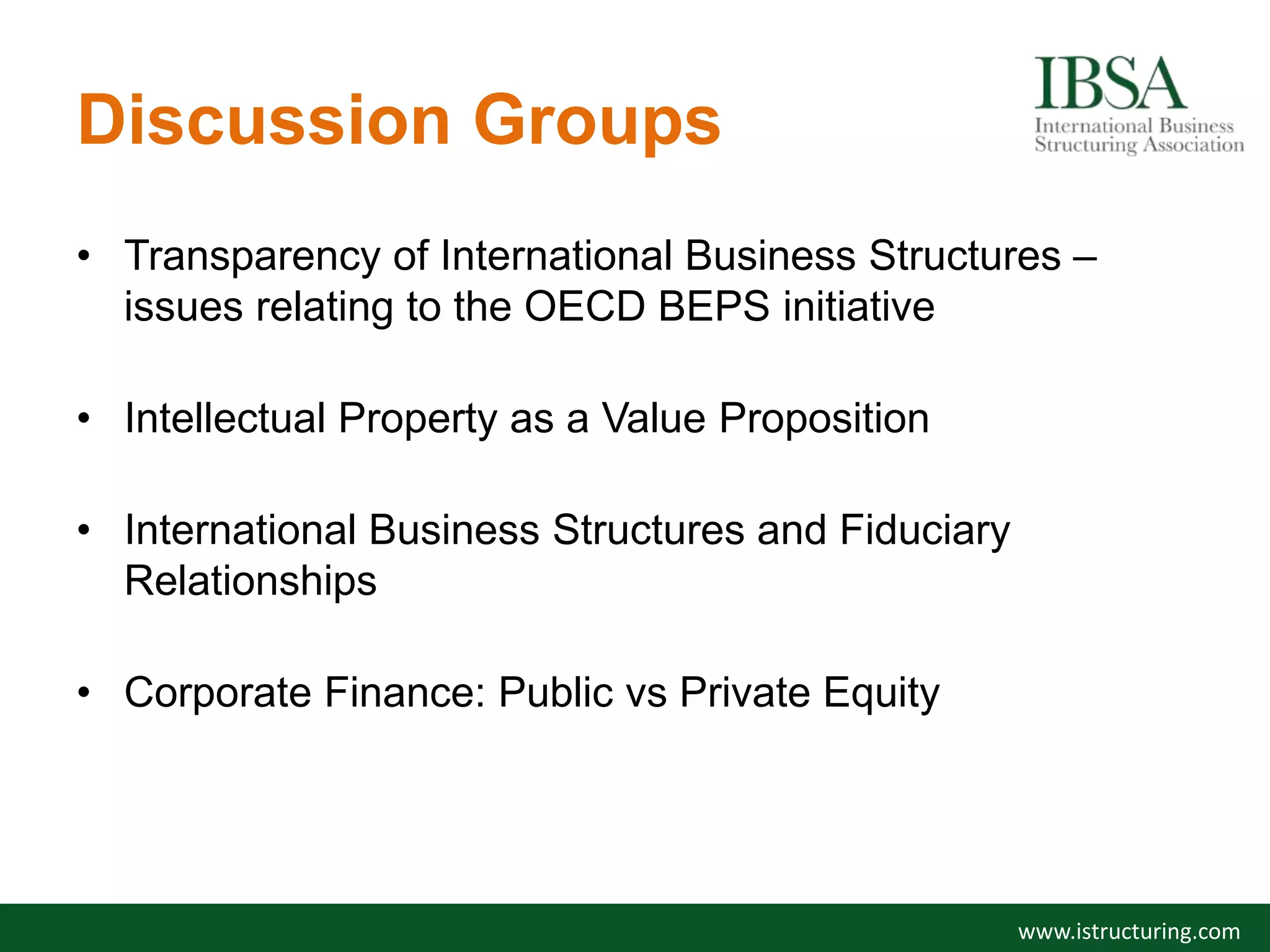 Discussion Groups

IBSA
International Business Structuring Association

• Transparency of International Business Structures – issues relating to the OECD BEPS initiative

• Intellectual Property as a Value Proposition

• International Business Structures and Fiduciary Relationships

• Corporate Finance: Public vs Private Equity

www.istructuring.com